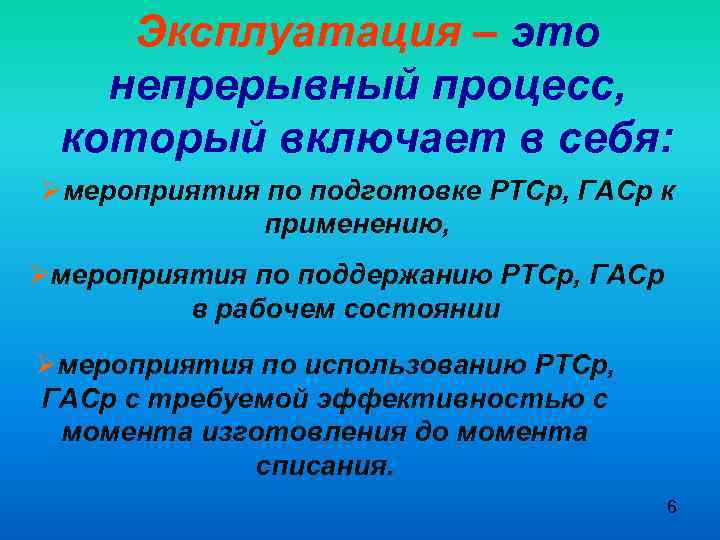 Эксплуатация – это непрерывный процесс, который включает в себя:

➢мероприятия по подготовке РТСр, ГАСр к применению,

➢мероприятия по поддержанию РТСр, ГАСр в рабочем состоянии

➢мероприятия по использованию РТСр, ГАСр с требуемой эффективностью с момента изготовления до момента списания.

6